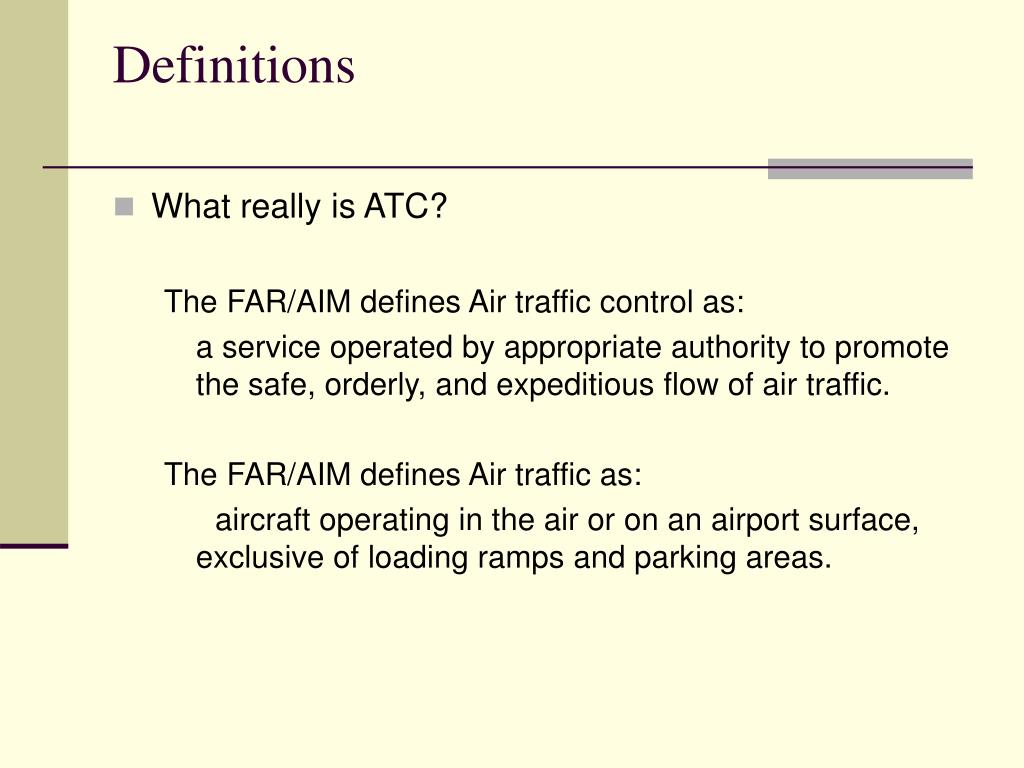 Definitions

What really is ATC?

The FAR/AIM defines Air traffic control as:

a service operated by appropriate authority to promote the safe, orderly, and expeditious flow of air traffic.

The FAR/AIM defines Air traffic as:

aircraft operating in the air or on an airport surface, exclusive of loading ramps and parking areas.